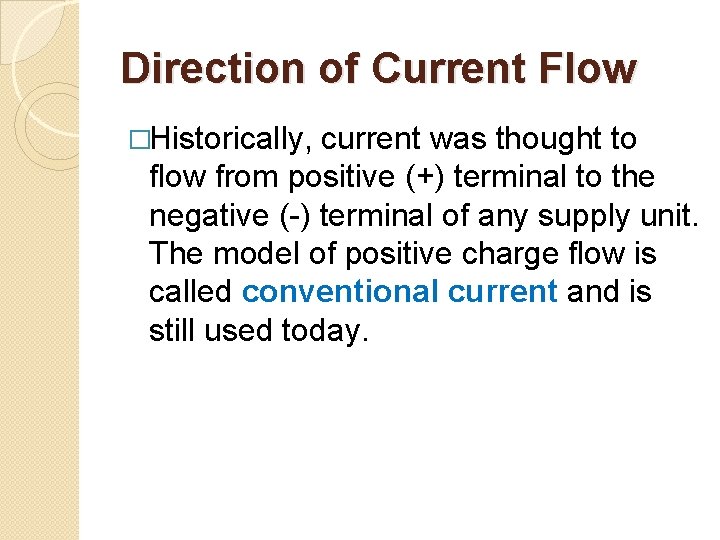 Direction of Current Flow

□Historically, current was thought to flow from positive (+) terminal to the negative (-) terminal of any supply unit. The model of positive charge flow is called conventional current and is still used today.